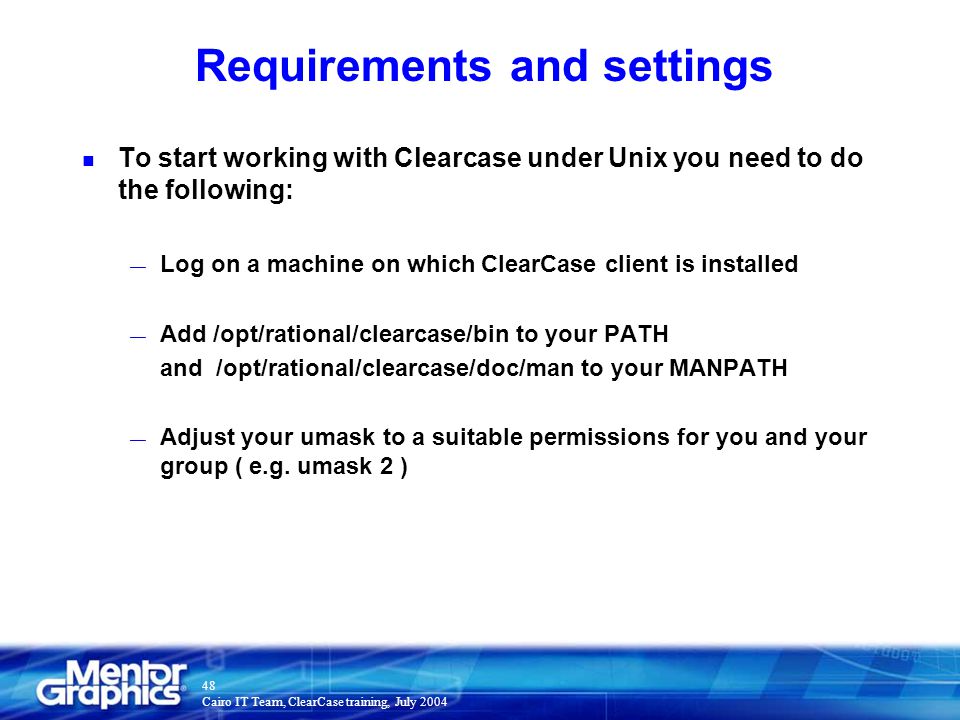 Requirements and settings

To start working with Clearcase under Unix you need to do the following:

— Log on a machine on which ClearCase client is installed

— Add /opt/rational/clearcase/bin to your PATH and /opt/rational/clearcase/doc/man to your MANPATH

— Adjust your umask to a suitable permissions for you and your group ( e.g. umask 2 )

Mentor Graphics®

48

Cairo IT Team, ClearCase training, July 2004